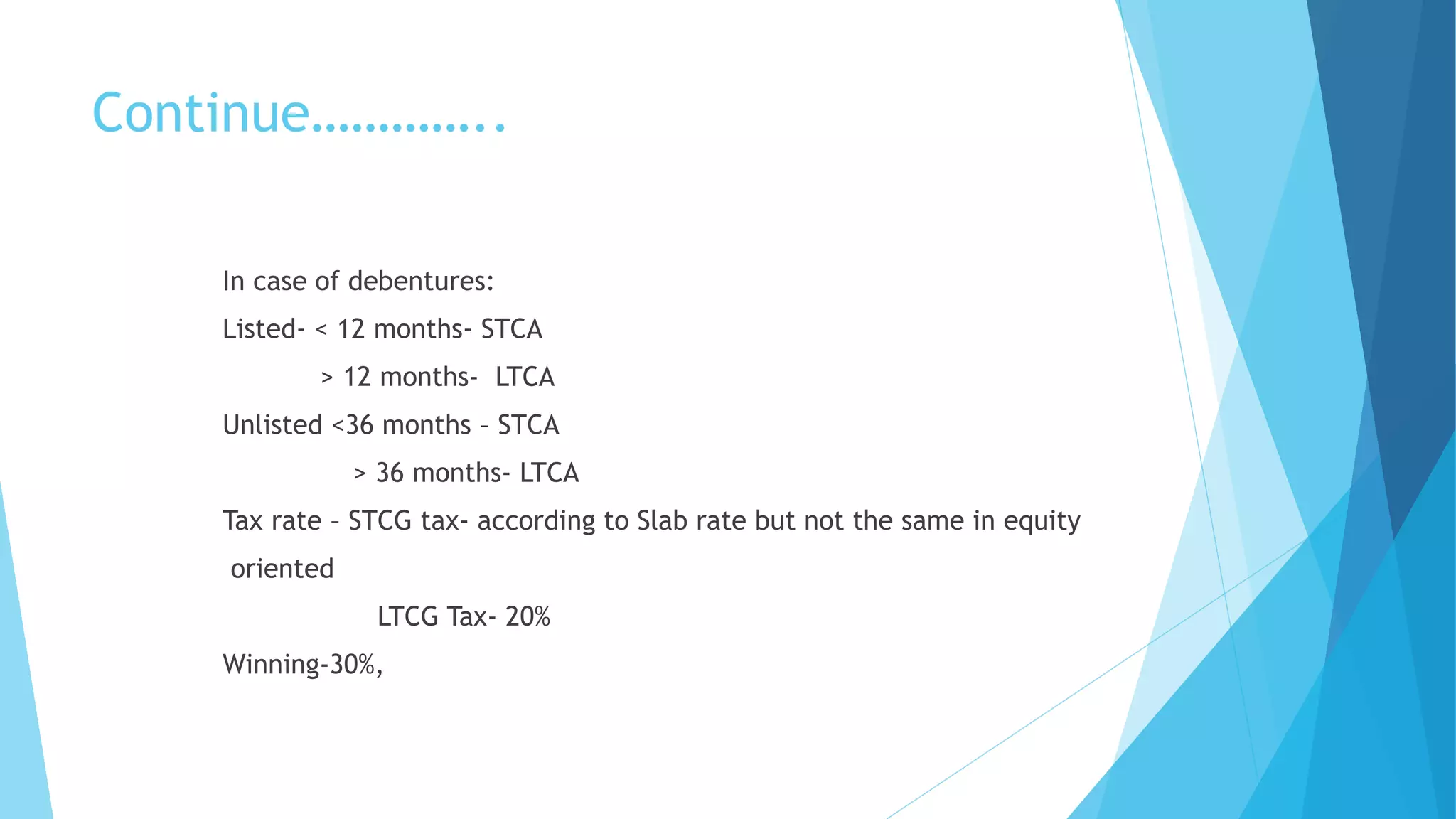 Continue…………..

In case of debentures:

Listed- < 12 months- STCA

> 12 months- LTCA

Unlisted <36 months – STCA

> 36 months- LTCA

Tax rate – STCG tax- according to Slab rate but not the same in equity oriented

LTCG Tax- 20%

Winning-30%,